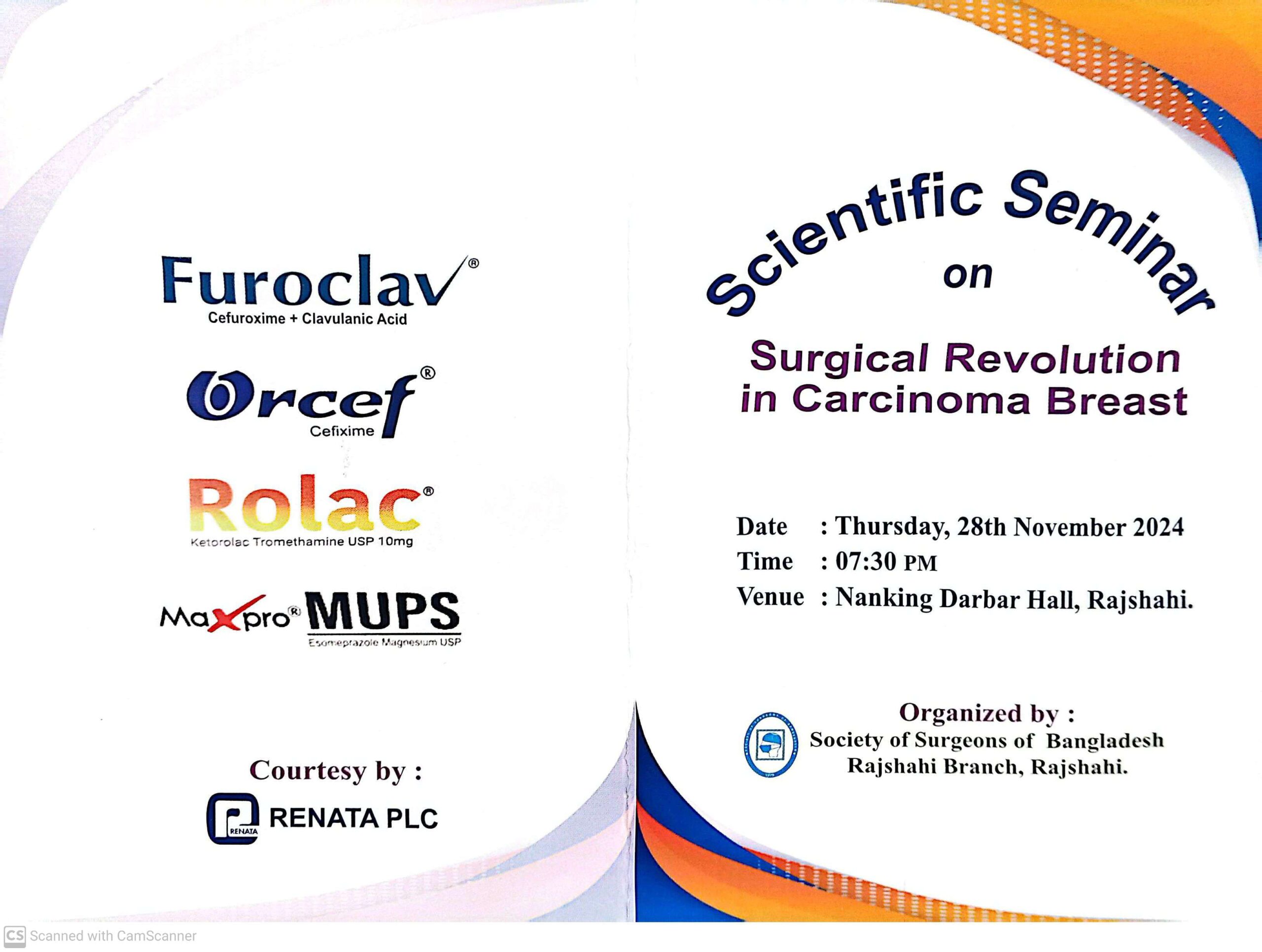 Furoclav®
Cefuroxime + Clavulanic Acid

Orcef®
Cefixime

Rolac®
Ketorolac Tromethamine USP 10mg

Maxpro® MUPS
Esomeprazole Magnesium USP

Courtesy by :

RENATA
RENATA PLC

Scientific Seminar
on
Surgical Revolution in Carcinoma Breast

Date : Thursday, 28th November 2024
Time : 07:30 PM
Venue : Nanking Darbar Hall, Rajshahi.

Organized by :
Society of Surgeons of Bangladesh
Rajshahi Branch, Rajshahi.

CS Scanned with CamScanner